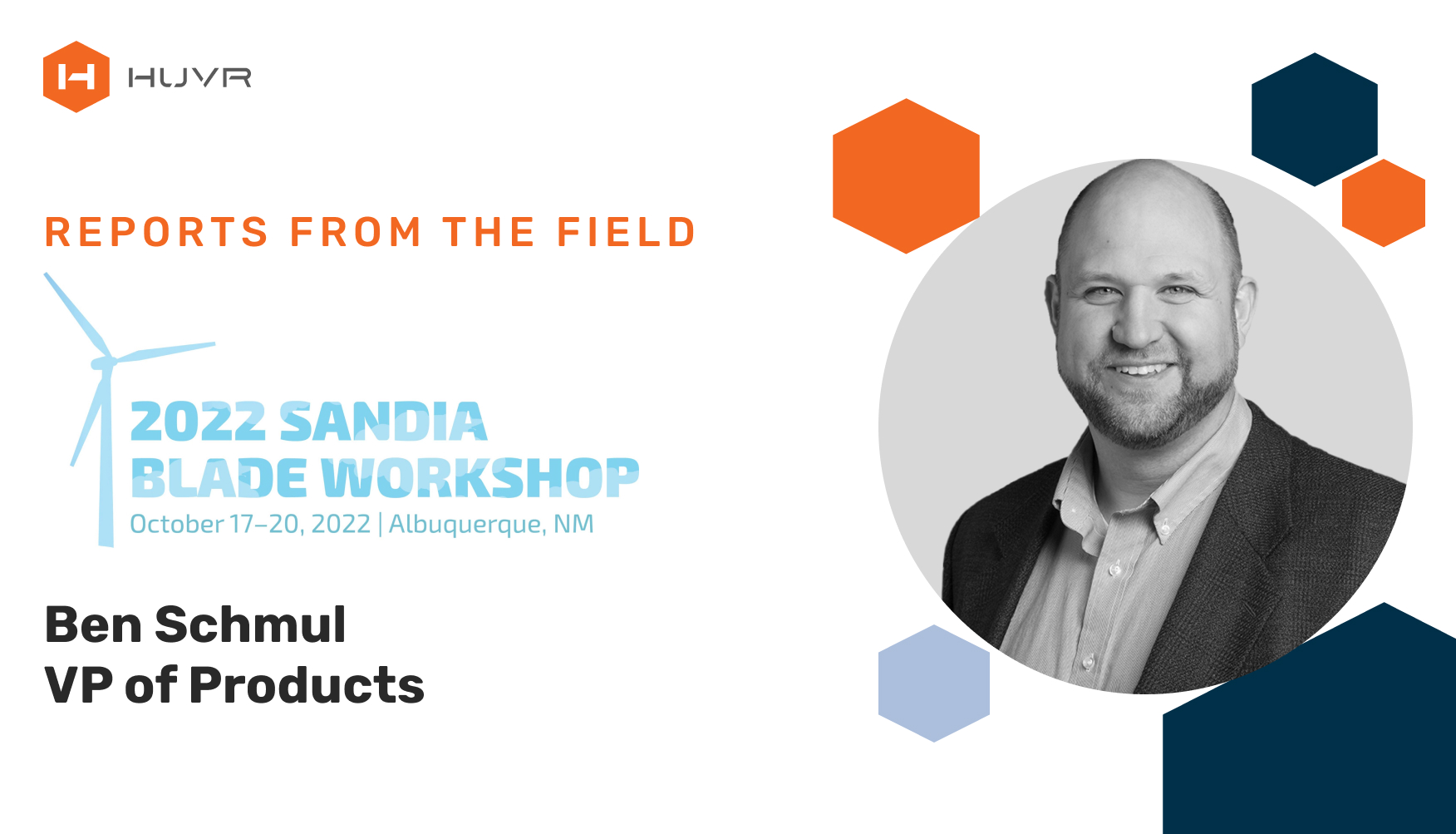 HUVR

REPORTS FROM THE FIELD

2022 SANDIA BLADE WORKSHOP
October 17–20, 2022 | Albuquerque, NM

Ben Schmul
VP of Products